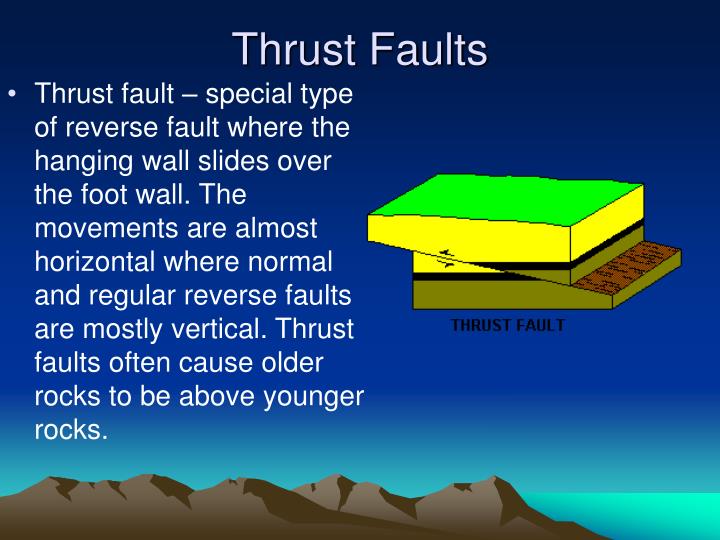 Thrust Faults

• Thrust fault – special type of reverse fault where the hanging wall slides over the foot wall. The movements are almost horizontal where normal and regular reverse faults are mostly vertical. Thrust faults often cause older rocks to be above younger rocks.

THRUST FAULT